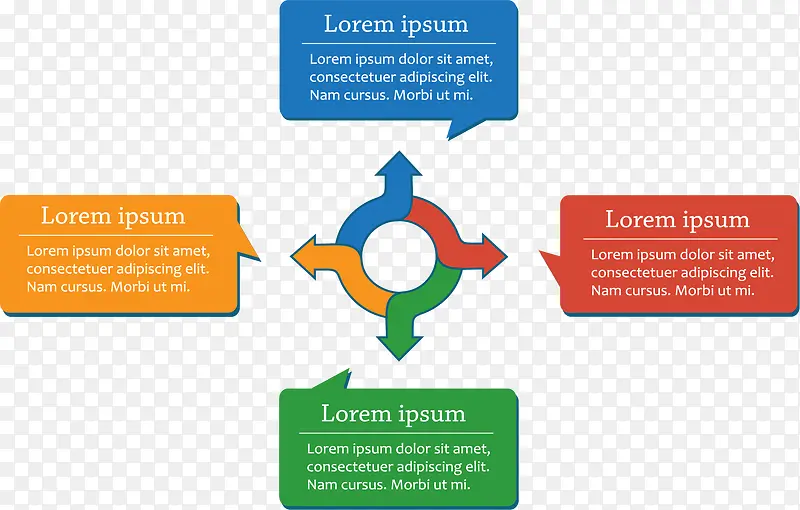 Lorem ipsum

Lorem ipsum dolor sit amet, consectetuer adipiscing elit. Nam cursus. Morbi ut mi.

Lorem ipsum

Lorem ipsum dolor sit amet, consectetuer adipiscing elit. Nam cursus. Morbi ut mi.

Lorem ipsum

Lorem ipsum dolor sit amet, consectetuer adipiscing elit. Nam cursus. Morbi ut mi.

Lorem ipsum

Lorem ipsum dolor sit amet, consectetuer adipiscing elit. Nam cursus. Morbi ut mi.